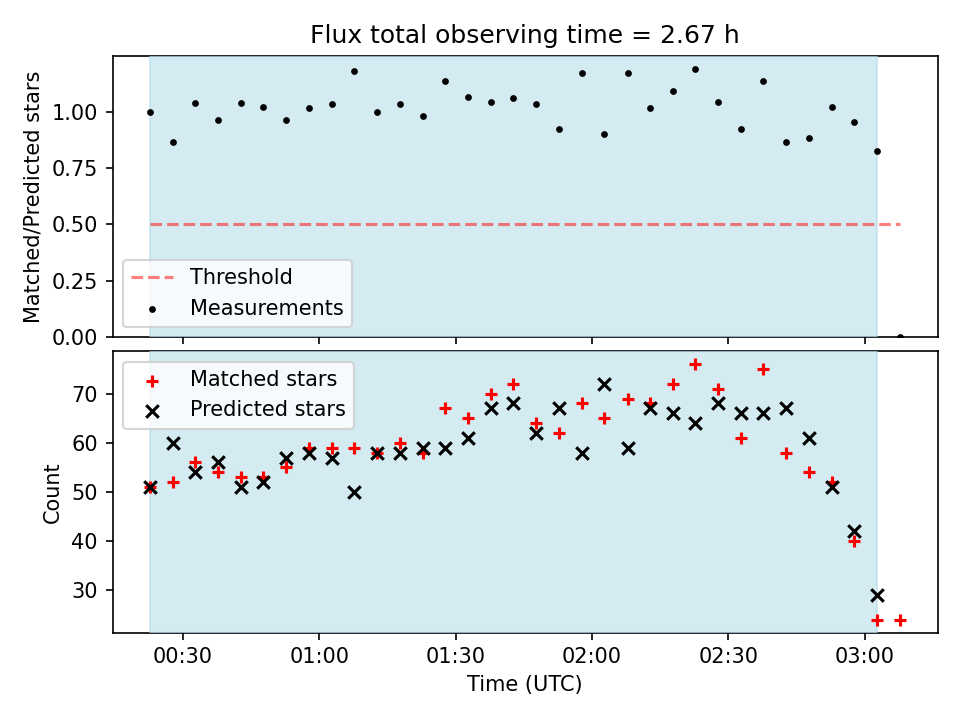 Flux total observing time = 2.67 h

Matched/Predicted stars

1.00
0.75
0.50
0.25
0.00

Threshold
Measurements

Matched stars
Predicted stars

Count

70
60
50
40
30

00:30
01:00
01:30
02:00
02:30
03:00

Time (UTC)